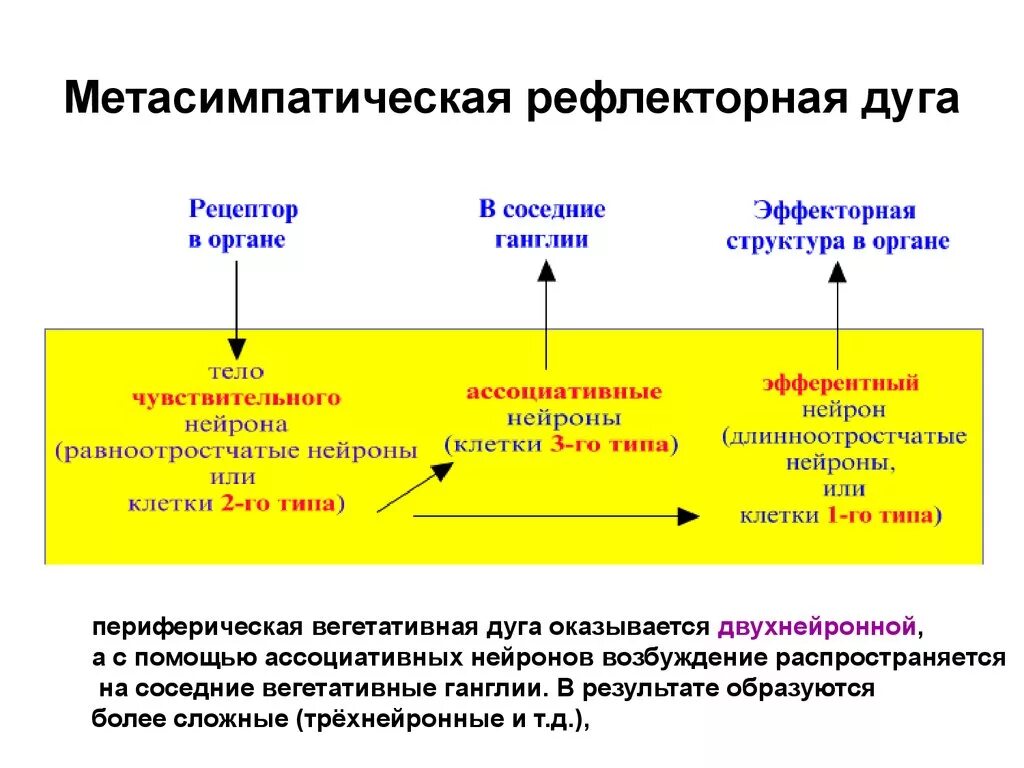 Метасимпатическая рефлекторная дуга

Рецептор в органе

В соседние ганглии

Эффекторная структура в органе

тело чувствительного нейрона (равноотростчатые нейроны или клетки 2-го типа)

ассоциативные нейроны (клетки 3-го типа)

эфферентный нейрон (длинноотростчатые нейроны, или клетки 1-го типа)

периферическая вегетативная дуга оказывается двухнейронной, а с помощью ассоциативных нейронов возбуждение распространяется на соседние вегетативные ганглии. В результате образуются более сложные (трёхнейронные и т.д.),